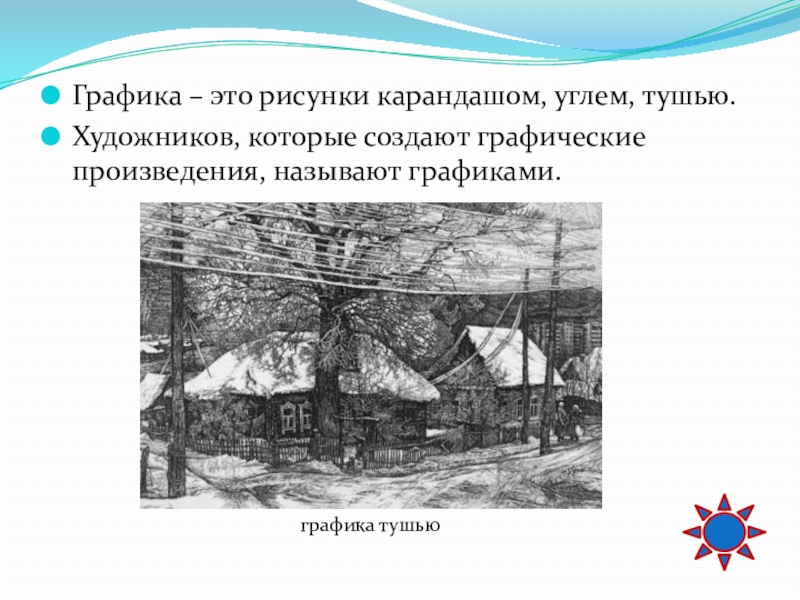 Графика – это рисунки карандашом, углем, тушью.

Художников, которые создают графические произведения, называют графиками.

графика тушью